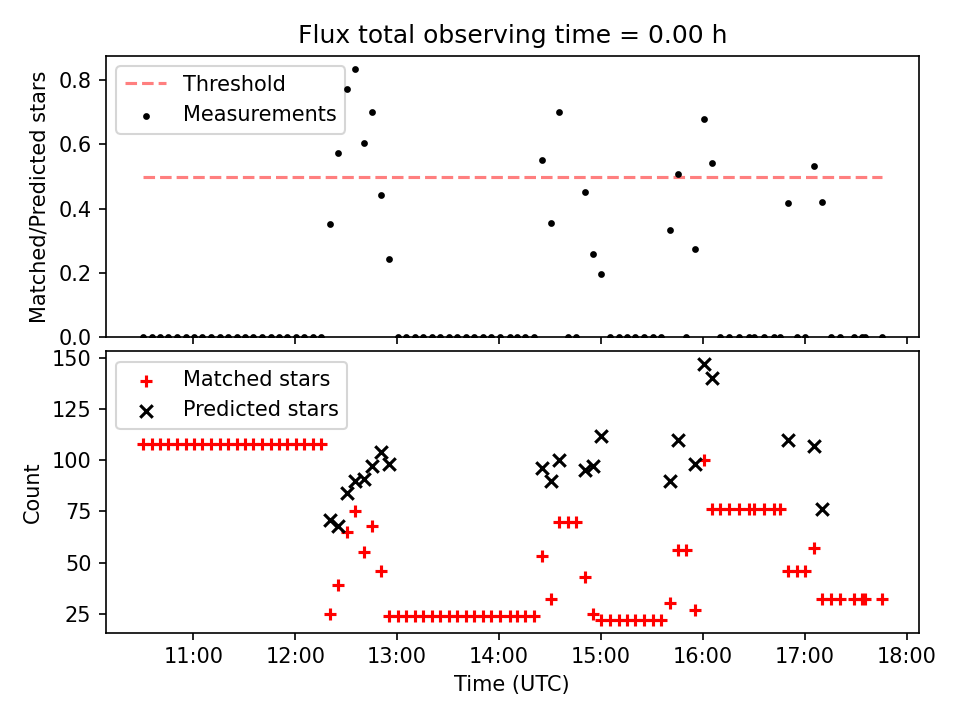 Flux total observing time = 0.00 h

Threshold
Measurements

Matched/Predicted stars

0.8
0.6
0.4
0.2
0.0

Matched stars
Predicted stars

Count

150
125
100
75
50
25

11:00
12:00
13:00
14:00
15:00
16:00
17:00
18:00

Time (UTC)